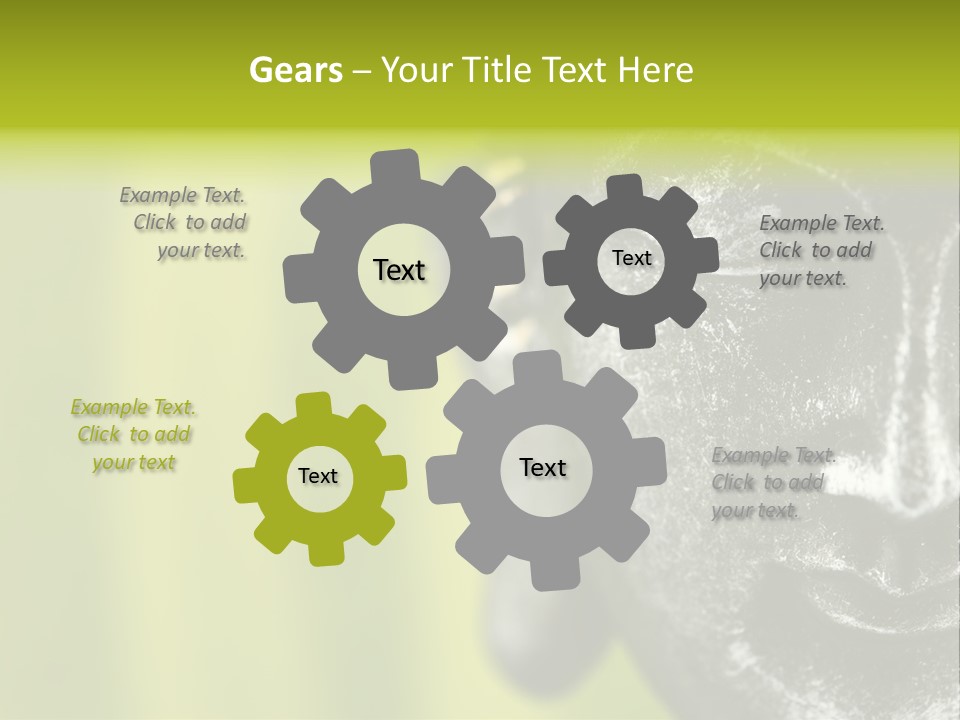 Gears – Your Title Text Here

Example Text. Click to add your text.

Text

Text

Example Text. Click to add your text.

Example Text. Click to add your text

Text

Text

Example Text. Click to add your text.